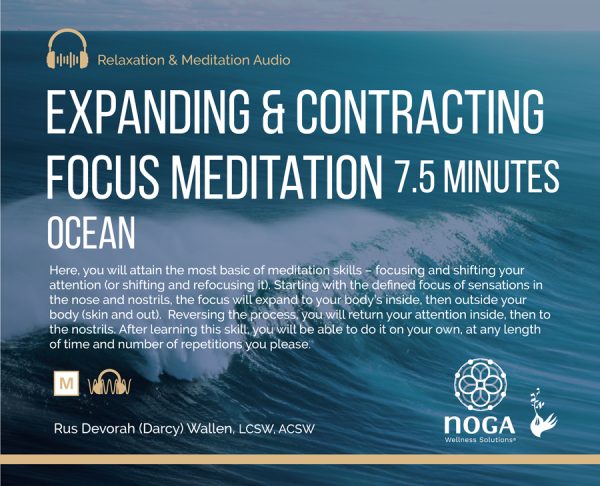 Relaxation & Meditation Audio

EXPANDING & CONTRACTING FOCUS MEDITATION 7.5 MINUTES

OCEAN

Here, you will attain the most basic of meditation skills – focusing and shifting your attention (or shifting and refocusing it). Starting with the defined focus of sensations in the nose and nostrils, the focus will expand to your body's inside, then outside your body (skin and out). Reversing the process, you will return your attention inside, then to the nostrils. After learning this skill, you will be able to do it on your own, at any length of time and number of repetitions you please.

M

Rus Devorah (Darcy) Wallen, LCSW, ACSW

noGA
Wellness Solutions®